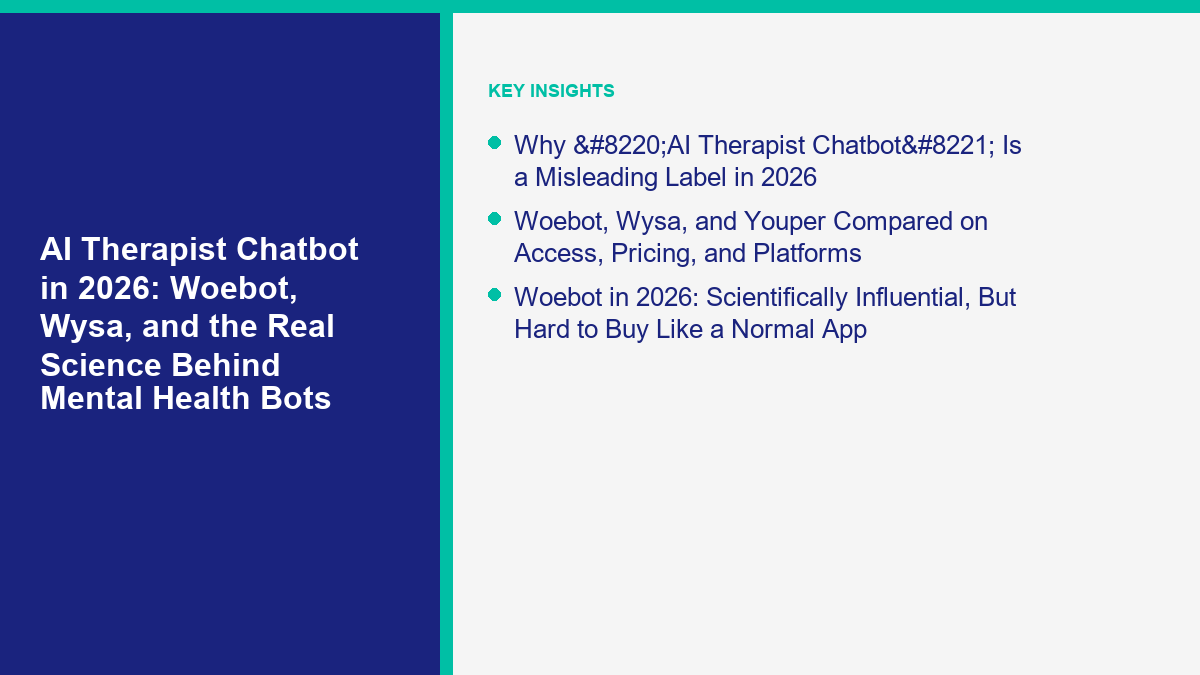 AI Therapist Chatbot in 2026: Woebot, Wysa, and the Real Science Behind Mental Health Bots

KEY INSIGHTS

Why &#8220;AI Therapist Chatbot&#8221; Is a Misleading Label in 2026

Woebot, Wysa, and Youper Compared on Access, Pricing, and Platforms

Woebot in 2026: Scientifically Influential, But Hard to Buy Like a Normal App